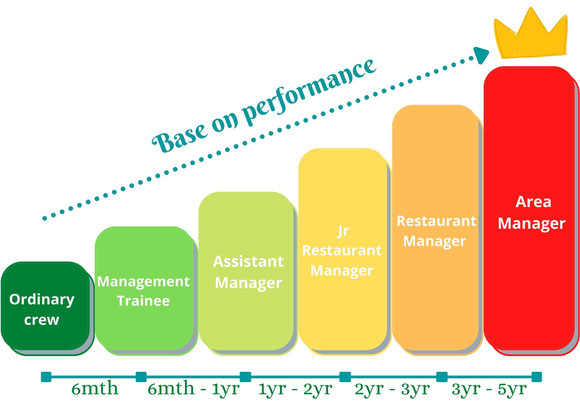 Base on performance

Ordinary crew

Management Trainee

Assistant Manager

Jr Restaurant Manager

Restaurant Manager

Area Manager

6mth

6mth - 1yr

1yr - 2yr

2yr - 3yr

3yr - 5yr